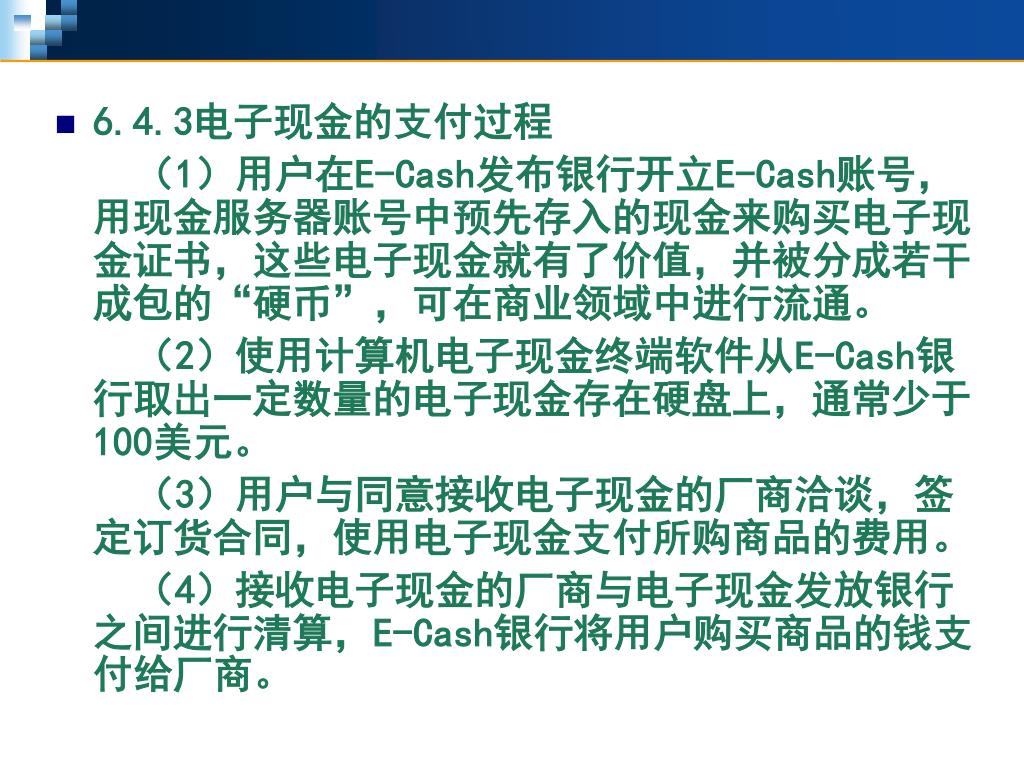 6.4.3电子现金的支付过程

（1）用户在E-Cash发布银行开立E-Cash账号，用现金服务器账号中预先存入的现金来购买电子现金证书，这些电子现金就有了价值，并被分成若干成包的“硬币”，可在商业领域中进行流通。

（2）使用计算机电子现金终端软件从E-Cash银行取出一定数量的电子现金存在硬盘上，通常少于100美元。

（3）用户与同意接收电子现金的厂商洽谈，签定订货合同，使用电子现金支付所购商品的费用。

（4）接收电子现金的厂商与电子现金发放银行之间进行清算，E-Cash银行将用户购买商品的钱支付给厂商。